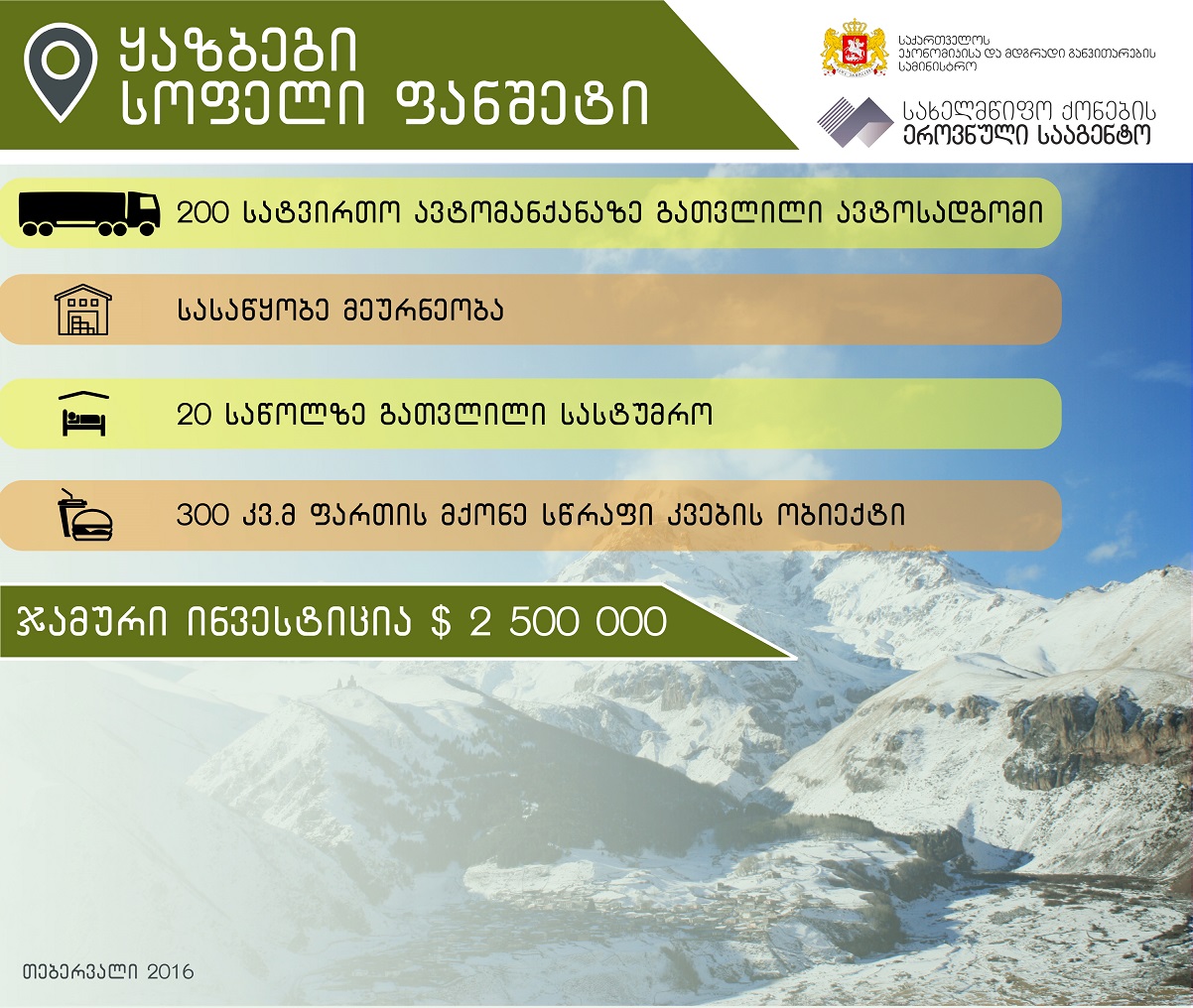 ყაზბეგი
სოფელი ფანშეტი

საქართველოს
ეკონომიკისა და მდგრადი განვითარების
სამინისტრო

სახელმწიფო ქონების
ეროვნული სააგენტო

200 სატვირთო ავტომანქანაზე გათვლილი ავტოსადგომი

სასაწყობე მეურნეობა

20 საწოლზე გათვლილი სასტუმრო

300 კვ.მ ფართის მქონე სწრაფი კვების ობიექტი

ჯამური ინვესტიცია $ 2 500 000

თებერვალი 2016